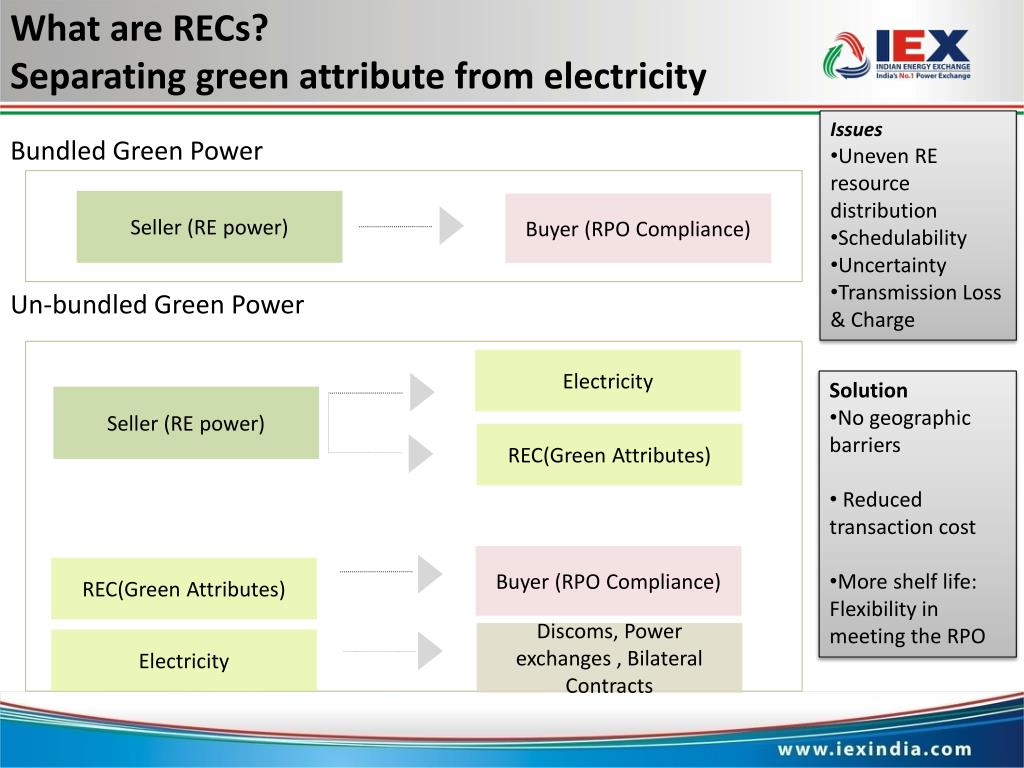 What are RECs?
Separating green attribute from electricity

IEX
INDIAN ENERGY EXCHANGE
India's No.1 Power Exchange

Bundled Green Power

Seller (RE power)

Buyer (RPO Compliance)

Un-bundled Green Power

Seller (RE power)

Electricity

REC(Green Attributes)

REC(Green Attributes)

Buyer (RPO Compliance)

Electricity

Discoms, Power exchanges , Bilateral Contracts

Issues
•Uneven RE resource distribution
•Schedulability
•Uncertainty
•Transmission Loss & Charge

Solution
•No geographic barriers

• Reduced transaction cost

•More shelf life: Flexibility in meeting the RPO

www.iexindia.com